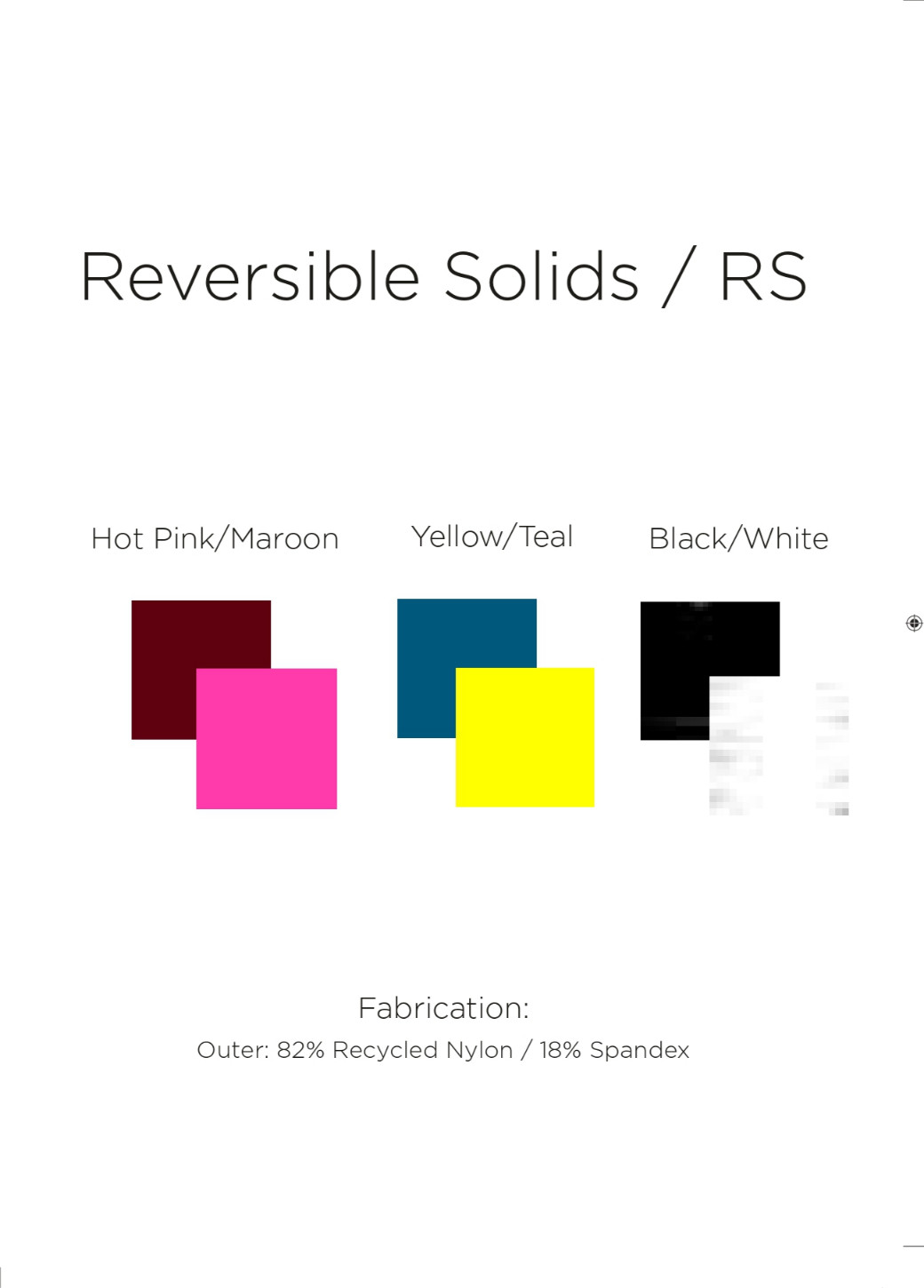 Reversible Solids / RS

Hot Pink/Maroon

Yellow/Teal

Black/White

Fabrication:
Outer: 82% Recycled Nylon / 18% Spandex